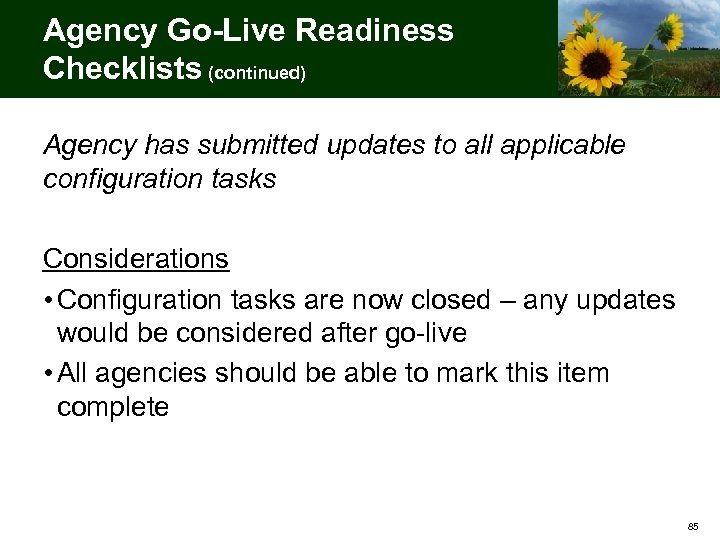 Agency Go-Live Readiness Checklists (continued)

Agency has submitted updates to all applicable configuration tasks

Considerations

• Configuration tasks are now closed – any updates would be considered after go-live

• All agencies should be able to mark this item complete

85